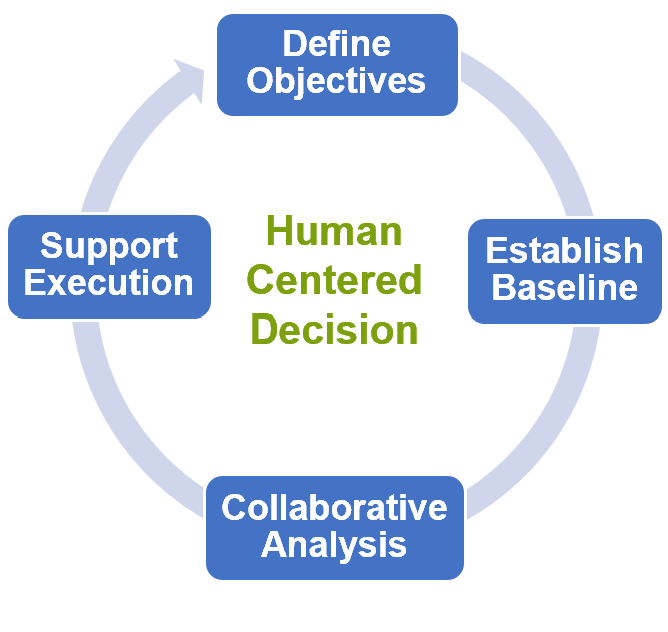 Define Objectives

Establish Baseline

Collaborative Analysis

Support Execution

Human Centered Decision